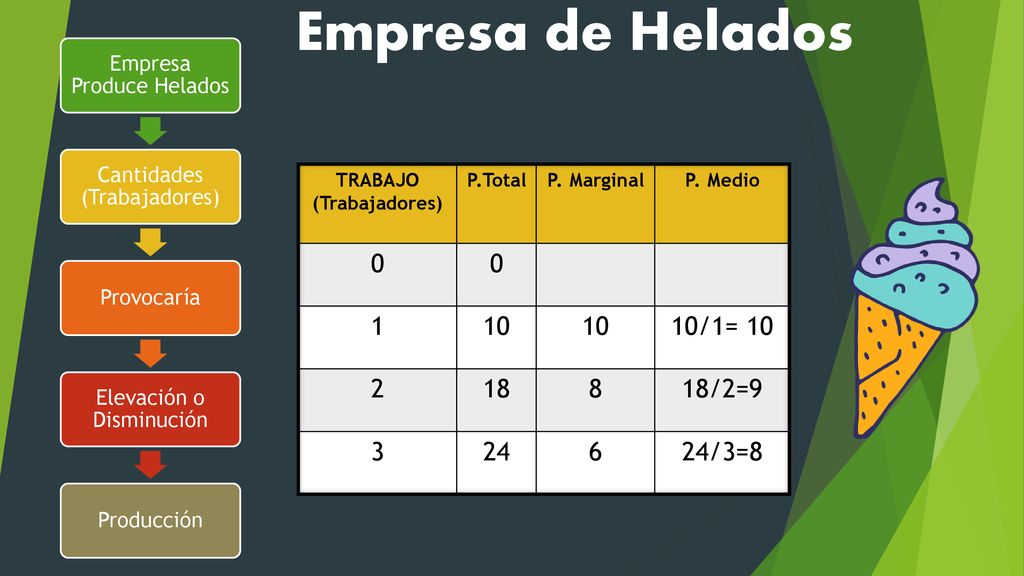 Empresa de Helados

Empresa Produce Helados

Cantidades (Trabajadores)

Provocaría

Elevación o Disminución

Producción

| TRABAJO (Trabajadores) | P.Total | P. Marginal | P. Medio |
|---|---|---|---|
| 0 | 0 | | |
| 1 | 10 | 10 | 10/1= 10 |
| 2 | 18 | 8 | 18/2=9 |
| 3 | 24 | 6 | 24/3=8 |